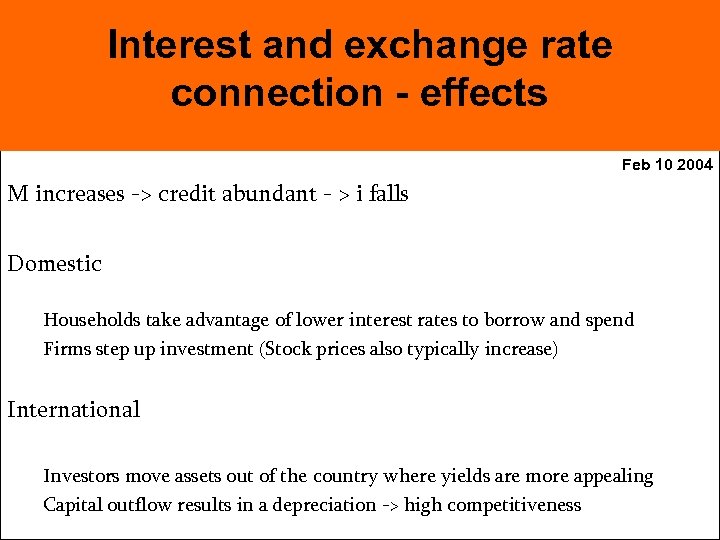 Interest and exchange rate connection - effects

Feb 10 2004

M increases -> credit abundant - > i falls

Domestic

Households take advantage of lower interest rates to borrow and spend
Firms step up investment (Stock prices also typically increase)

International

Investors move assets out of the country where yields are more appealing
Capital outflow results in a depreciation -> high competitiveness